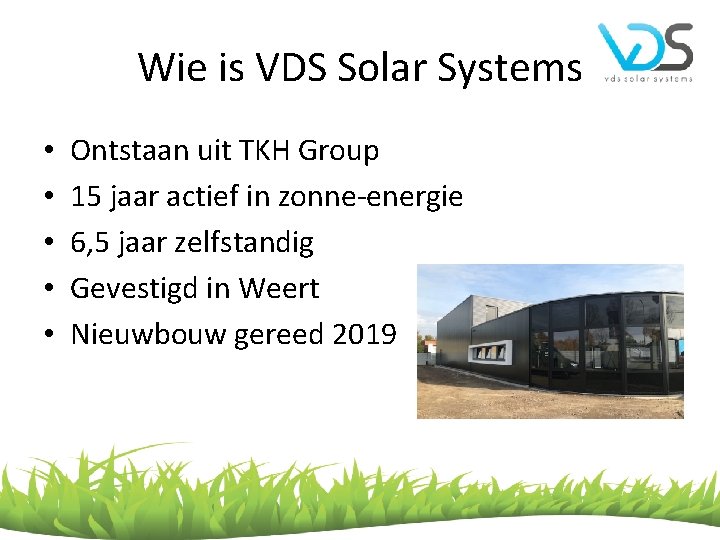 Wie is VDS Solar Systems

VDS
vds solar systems

• Ontstaan uit TKH Group
• 15 jaar actief in zonne-energie
• 6,5 jaar zelfstandig
• Gevestigd in Weert
• Nieuwbouw gereed 2019